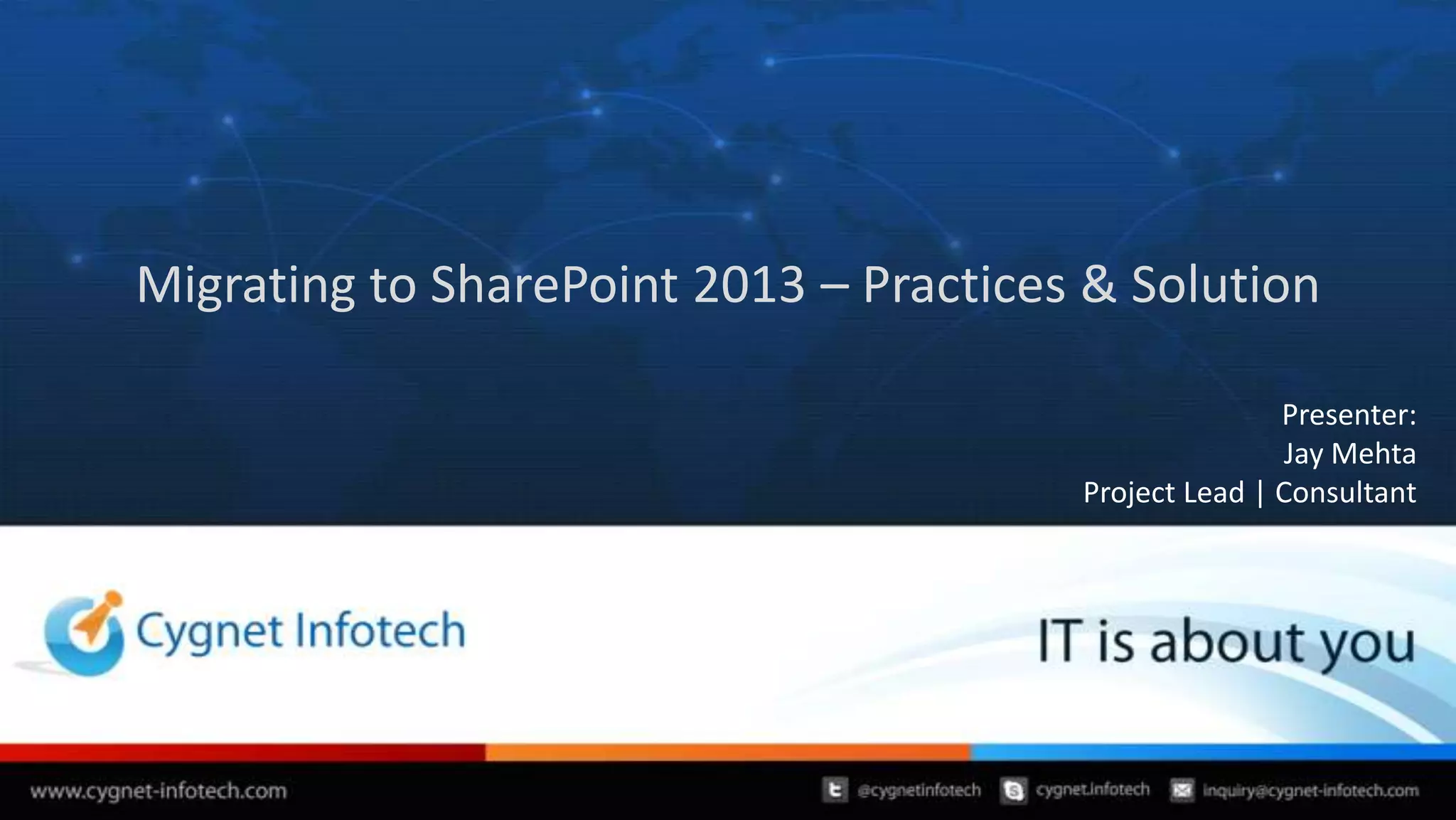 Migrating to SharePoint 2013 – Practices & Solution

Presenter:
Jay Mehta
Project Lead | Consultant

Cygnet Infotech

IT is about you

www.cygnet-infotech.com

@cygnetinfotech cygnet.infotech inquiry@cygnet-infotech.com